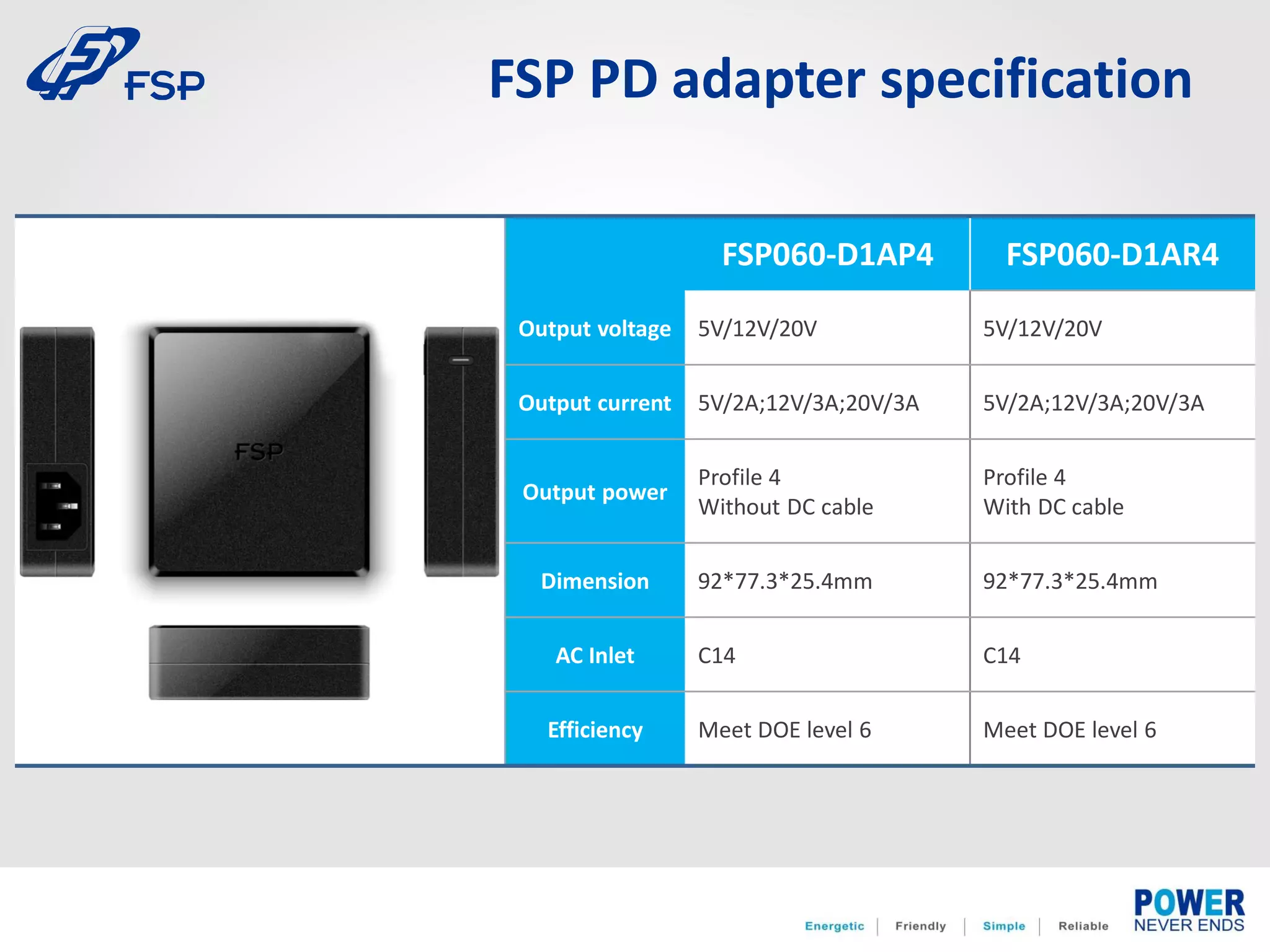 FSP

FSP PD adapter specification

FSP

| | FSP060-D1AP4 | FSP060-D1AR4 |
|---|---|---|
| Output voltage | 5V/12V/20V | 5V/12V/20V |
| Output current | 5V/2A;12V/3A;20V/3A | 5V/2A;12V/3A;20V/3A |
| Output power | Profile 4 Without DC cable | Profile 4 With DC cable |
| Dimension | 92*77.3*25.4mm | 92*77.3*25.4mm |
| AC Inlet | C14 | C14 |
| Efficiency | Meet DOE level 6 | Meet DOE level 6 |

Energetic | Friendly | Simple | Reliable

POWER NEVER ENDS